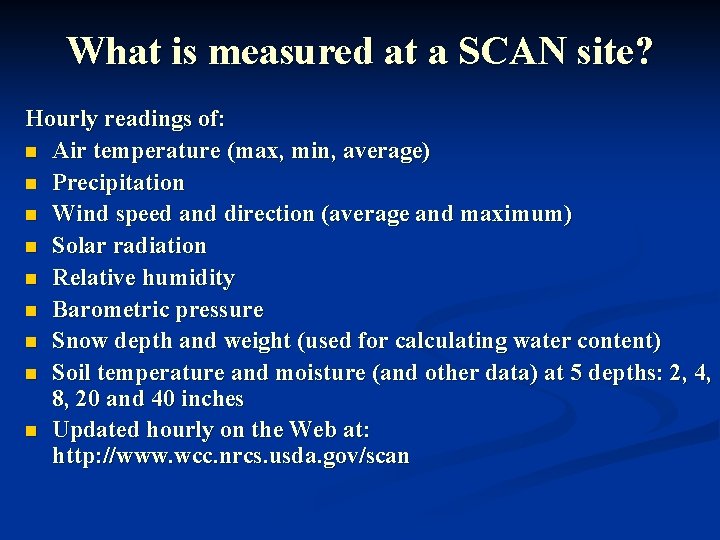 What is measured at a SCAN site?

Hourly readings of:
- Air temperature (max, min, average)
- Precipitation
- Wind speed and direction (average and maximum)
- Solar radiation
- Relative humidity
- Barometric pressure
- Snow depth and weight (used for calculating water content)
- Soil temperature and moisture (and other data) at 5 depths: 2, 4, 8, 20 and 40 inches
- Updated hourly on the Web at: http://www.wcc.nrcs.usda.gov/scan